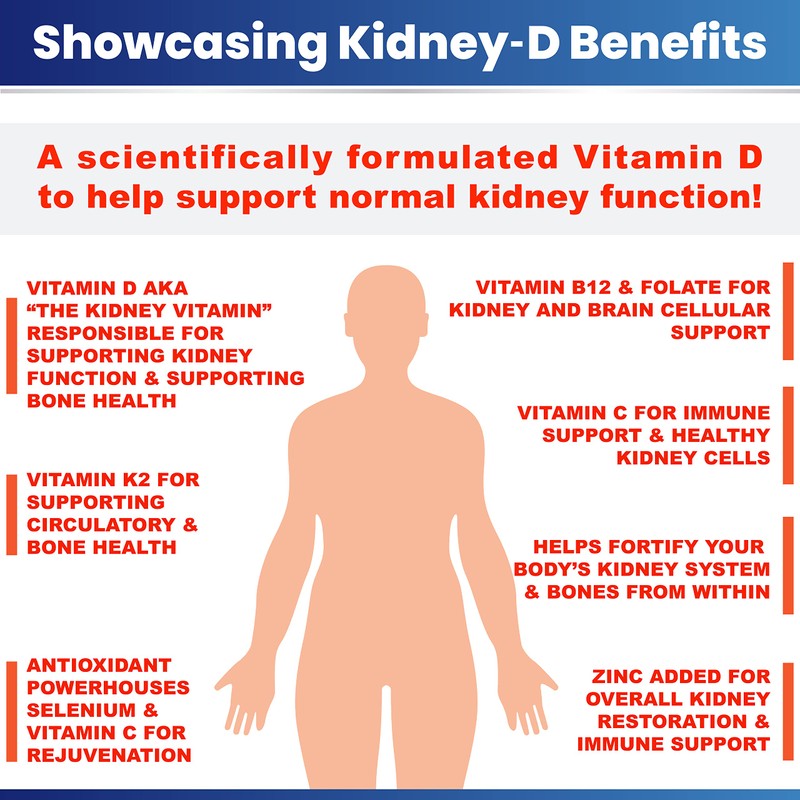 Showcasing Kidney-D Benefits

A scientifically formulated Vitamin D to help support normal kidney function!

VITAMIN D AKA "THE KIDNEY VITAMIN" RESPONSIBLE FOR SUPPORTING KIDNEY FUNCTION & SUPPORTING BONE HEALTH

VITAMIN K2 FOR SUPPORTING CIRCULATORY & BONE HEALTH

ANTIOXIDANT POWERHOUSES SELENIUM & VITAMIN C FOR REJUVENATION

VITAMIN B12 & FOLATE FOR KIDNEY AND BRAIN CELLULAR SUPPORT

VITAMIN C FOR IMMUNE SUPPORT & HEALTHY KIDNEY CELLS

HELPS FORTIFY YOUR BODY'S KIDNEY SYSTEM & BONES FROM WITHIN

ZINC ADDED FOR OVERALL KIDNEY RESTORATION & IMMUNE SUPPORT